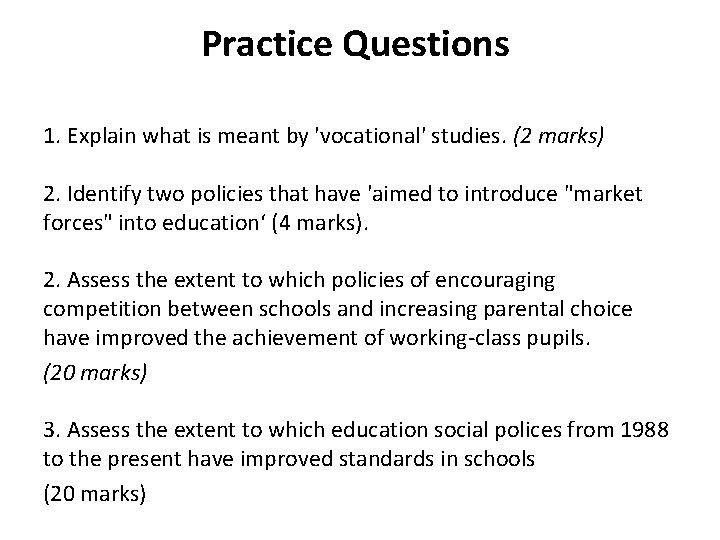 Practice Questions

1. Explain what is meant by 'vocational' studies. (2 marks)

2. Identify two policies that have 'aimed to introduce "market forces" into education‘ (4 marks).

2. Assess the extent to which policies of encouraging competition between schools and increasing parental choice have improved the achievement of working-class pupils.
(20 marks)

3. Assess the extent to which education social polices from 1988 to the present have improved standards in schools
(20 marks)